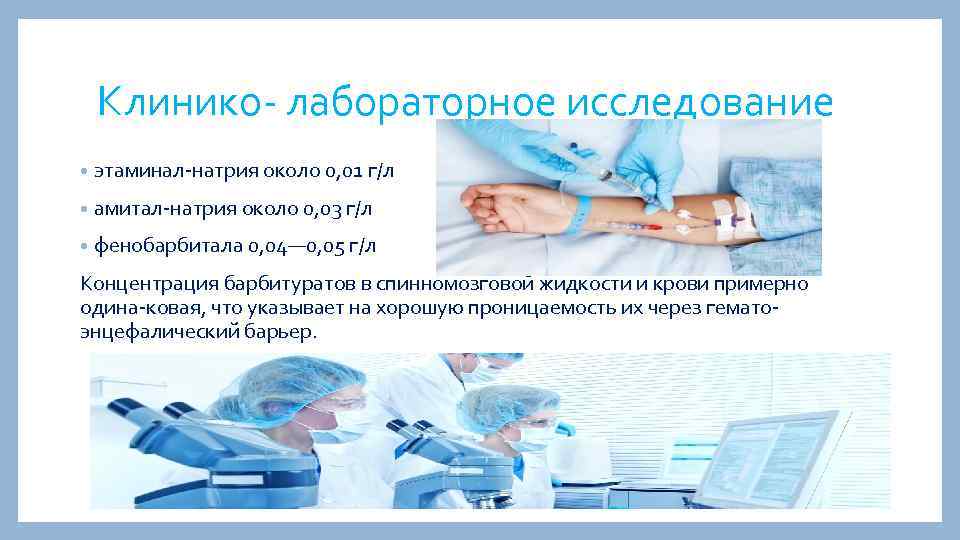 Клинико- лабораторное исследование

• этаминал-натрия около 0,01 г/л

• амитал-натрия около 0,03 г/л

• фенобарбитала 0,04—0,05 г/л

Концентрация барбитуратов в спинномозговой жидкости и крови примерно одина-ковая, что указывает на хорошую проницаемость их через гемато-энцефалический барьер.